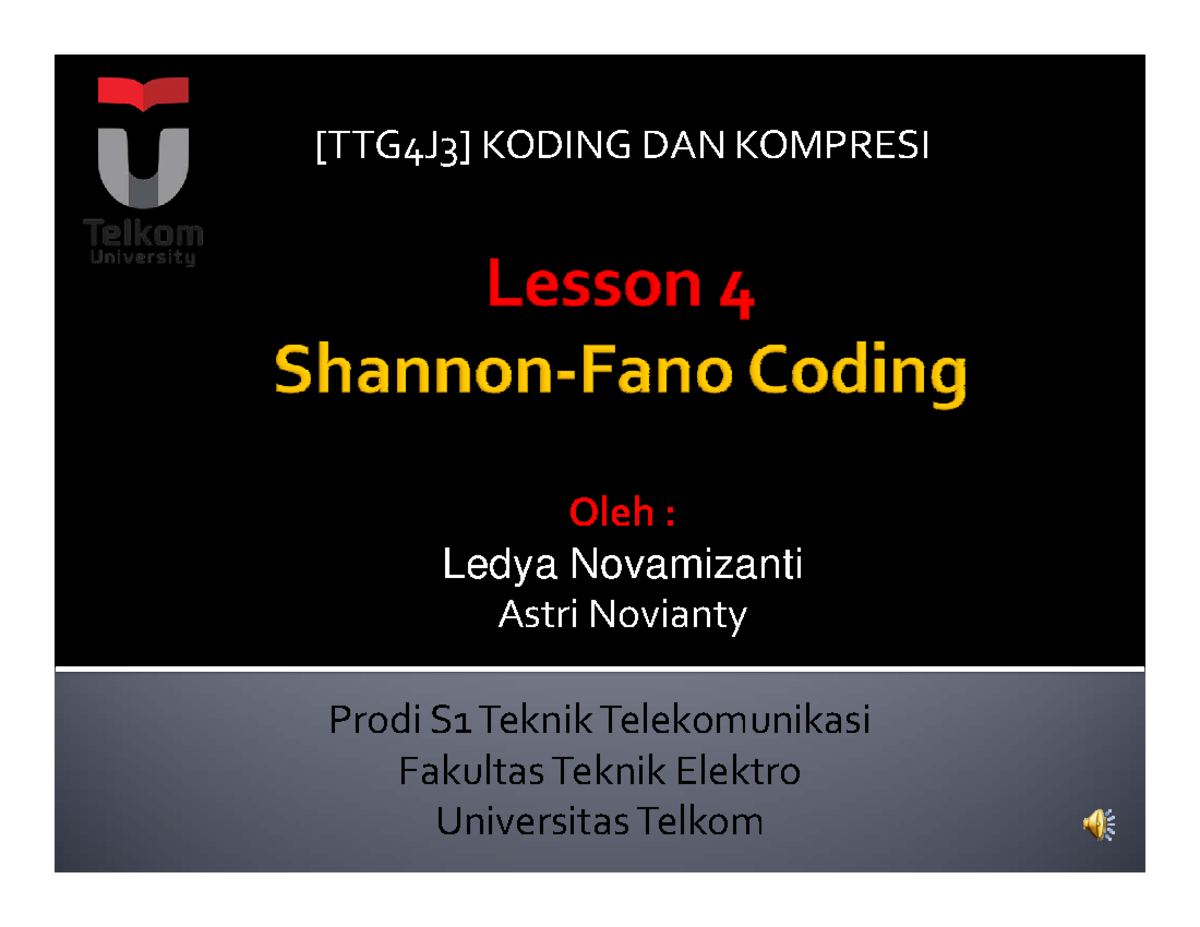 Telkom
University

[TTG4J3] KODING DAN KOMPRESI

Lesson 4
Shannon-Fano Coding

Oleh :
Ledya Novamizanti
Astri Novianty

Prodi S1 Teknik Telekomunikasi
Fakultas Teknik Elektro
Universitas Telkom